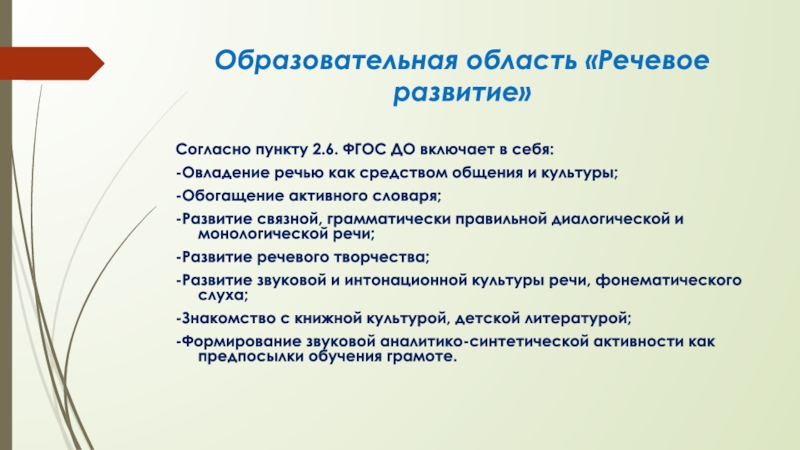 Образовательная область «Речевое развитие»

Согласно пункту 2.6. ФГОС ДО включает в себя:

-Овладение речью как средством общения и культуры;

-Обогащение активного словаря;

-Развитие связной, грамматически правильной диалогической и монологической речи;

-Развитие речевого творчества;

-Развитие звуковой и интонационной культуры речи, фонематического слуха;

-Знакомство с книжной культурой, детской литературой;

-Формирование звуковой аналитико-синтетической активности как предпосылки обучения грамоте.